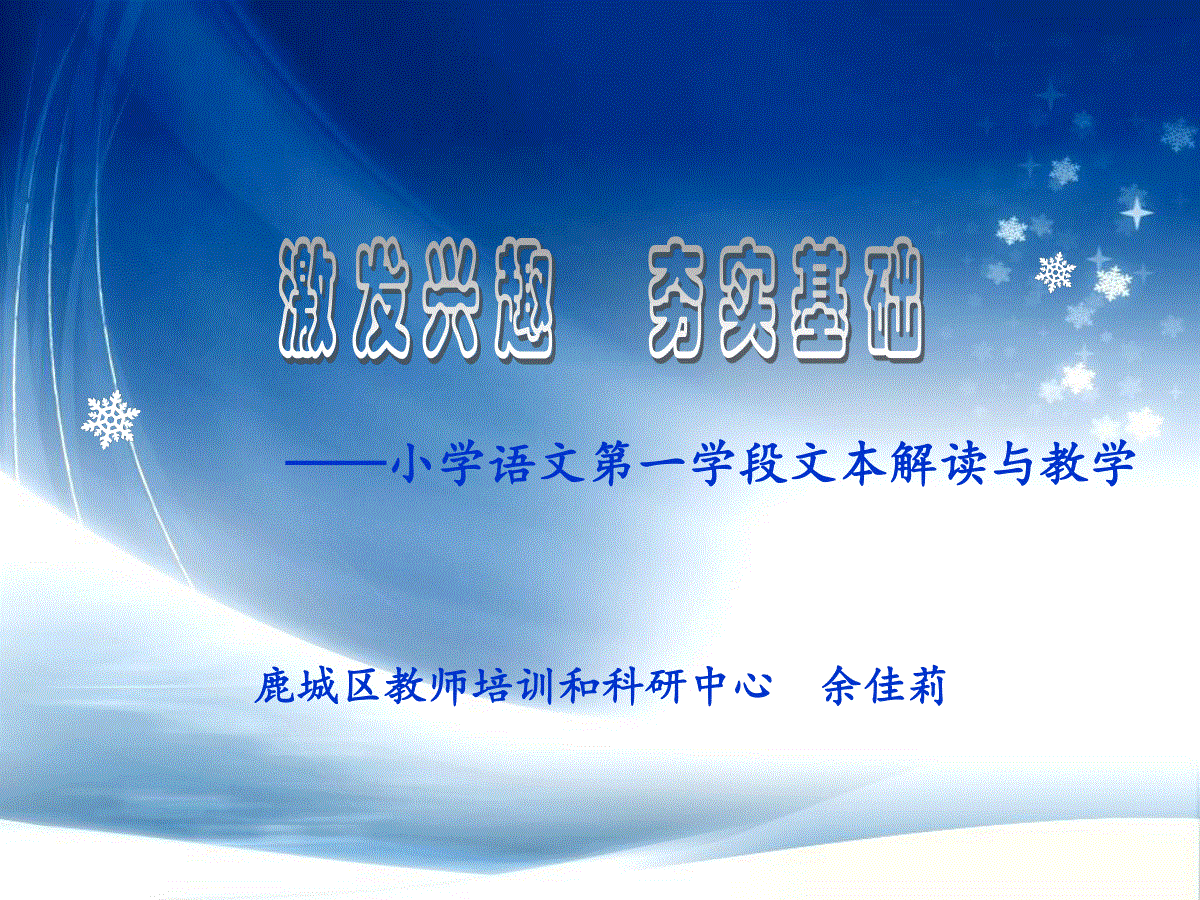 激发兴趣　夯实基础

——小学语文第一学段文本解读与教学

鹿城区教师培训和科研中心　余佳莉